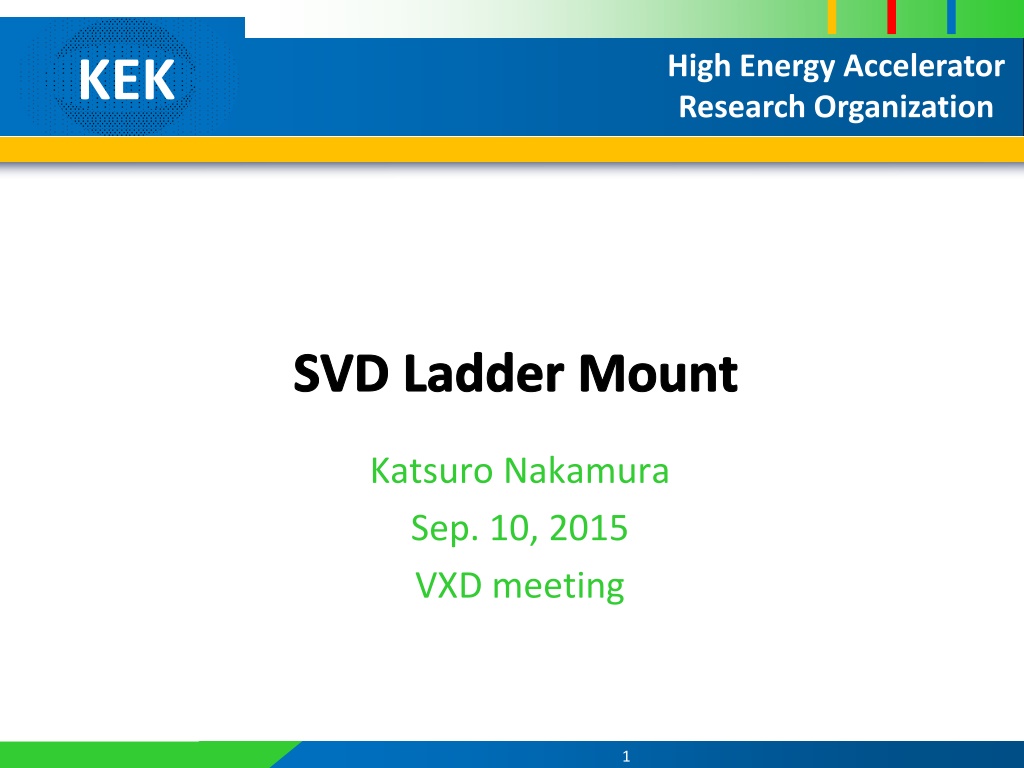 KEK

High Energy Accelerator Research Organization

SVD Ladder Mount

Katsuro Nakamura

Sep. 10, 2015

VXD meeting

1